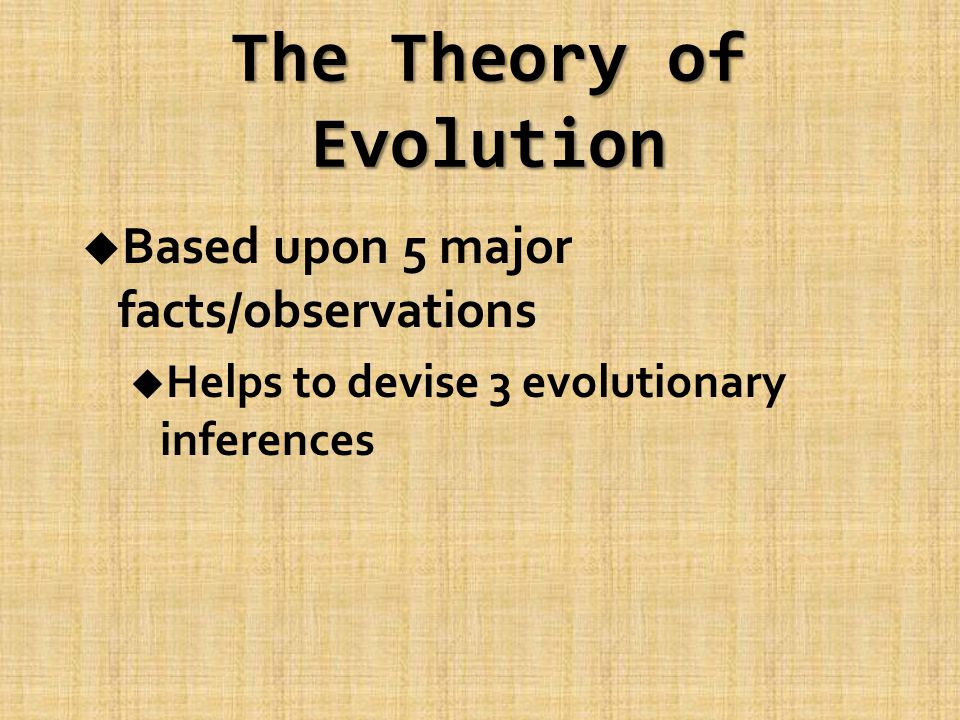 The Theory of Evolution

◆Based upon 5 major facts/observations

◆Helps to devise 3 evolutionary inferences